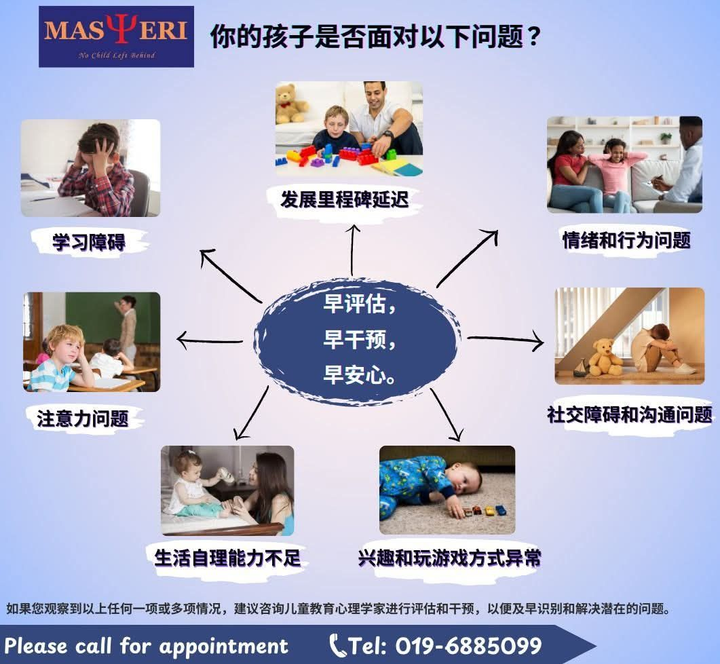 MASΨERI
No Child Left Behind

你的孩子是否面对以下问题？

发展里程碑延迟

学习障碍

情绪和行为问题

早评估，
早干预，
早安心。

注意力问题

社交障碍和沟通问题

生活自理能力不足

兴趣和玩游戏方式异常

如果您观察到以上任何一项或多项情况，建议咨询儿童教育心理学家进行评估和干预，以便及早识别和解决潜在的问题。

Please call for appointment Tel: 019-6885099